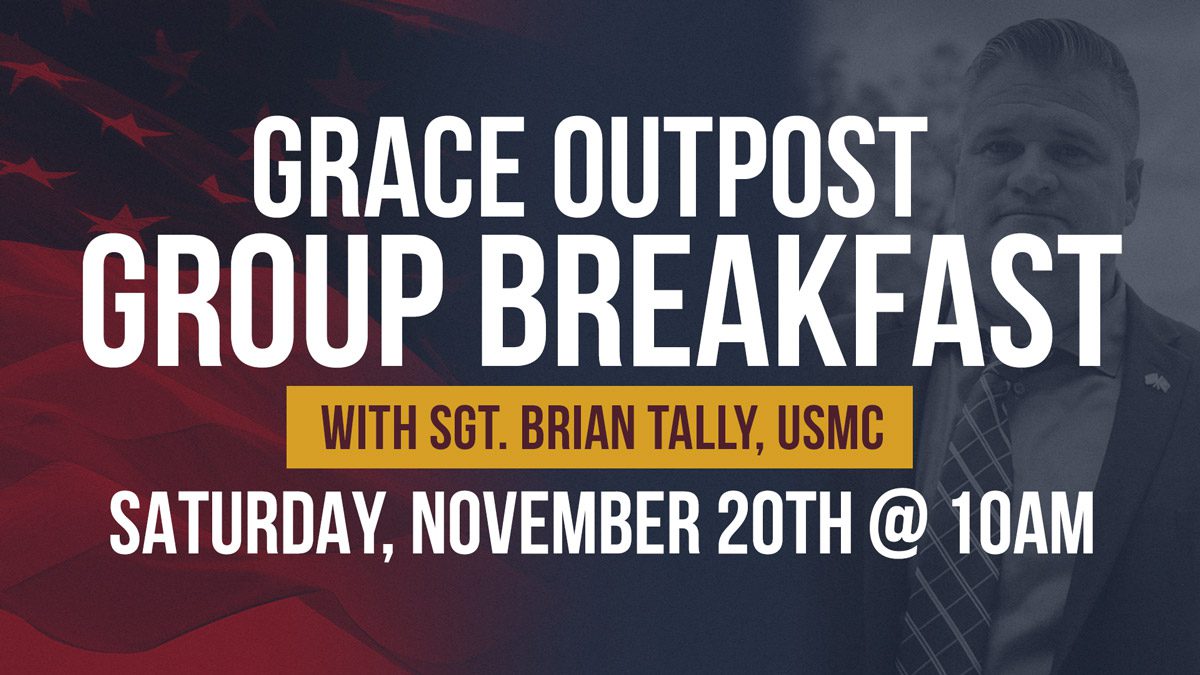 GRACE OUTPOST
GROUP BREAKFAST

WITH SGT. BRIAN TALLY, USMC

SATURDAY, NOVEMBER 20TH @ 10AM